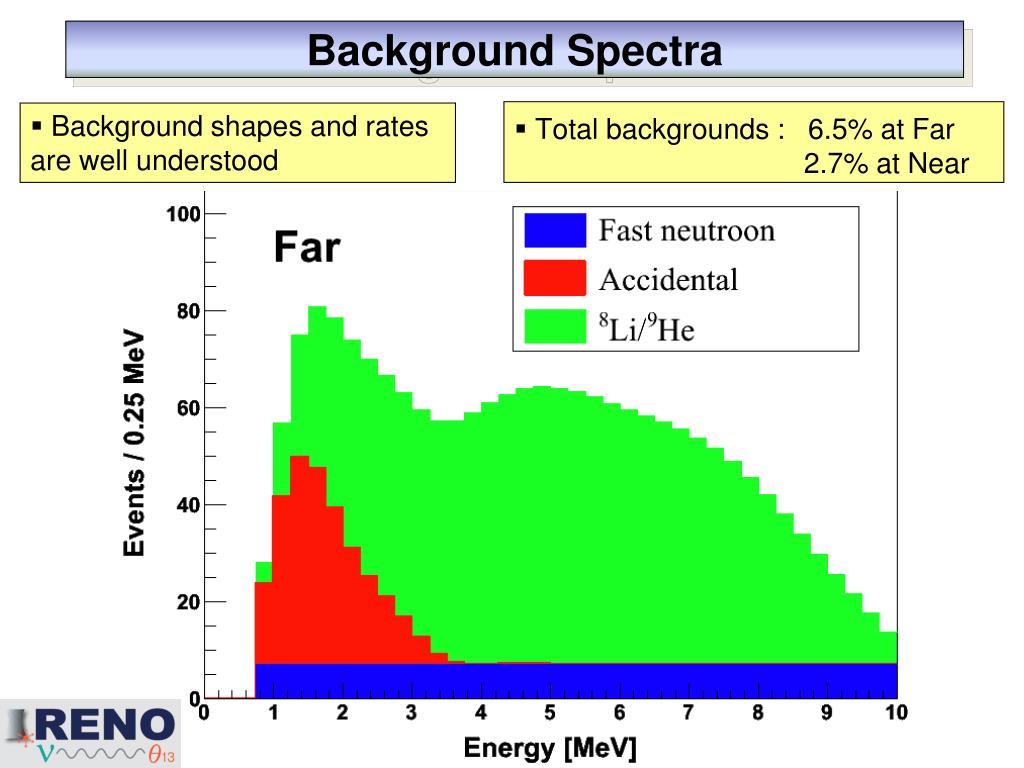 Background Spectra

▪ Background shapes and rates are well understood

▪ Total backgrounds : 6.5% at Far
2.7% at Near

Far

Fast neutroon
Accidental
$^8$Li/$^9$He

Events / 0.25 MeV
100
80
60
40
20
0

0 1 2 3 4 5 6 7 8 9 10
Energy [MeV]

RENO
$\nu$ $\theta_{13}$